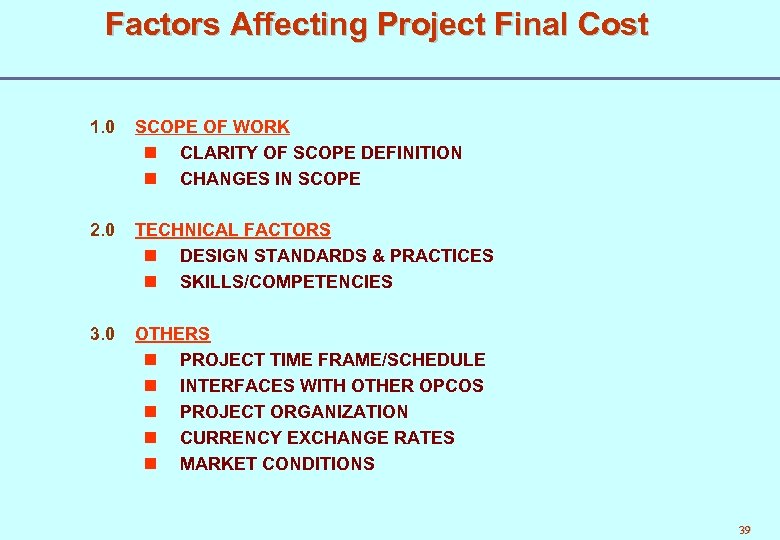 Factors Affecting Project Final Cost

1.0 SCOPE OF WORK
- CLARITY OF SCOPE DEFINITION
- CHANGES IN SCOPE

2.0 TECHNICAL FACTORS
- DESIGN STANDARDS & PRACTICES
- SKILLS/COMPETENCIES

3.0 OTHERS
- PROJECT TIME FRAME/SCHEDULE
- INTERFACES WITH OTHER OPCOS
- PROJECT ORGANIZATION
- CURRENCY EXCHANGE RATES
- MARKET CONDITIONS

39